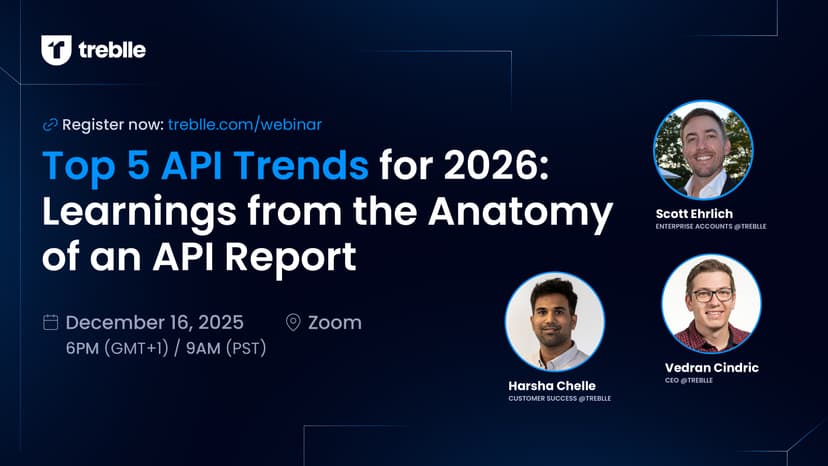 treblle

Register now: treblle.com/webinar

Top 5 API Trends for 2026: Learnings from the Anatomy of an API Report

December 16, 2025
6PM (GMT+1) / 9AM (PST)

Zoom

Scott Ehrlich
ENTERPRISE ACCOUNTS @TREBLLE

Harsha Chelle
CUSTOMER SUCCESS @TREBLLE

Vedran Cindric
CEO @TREBLLE